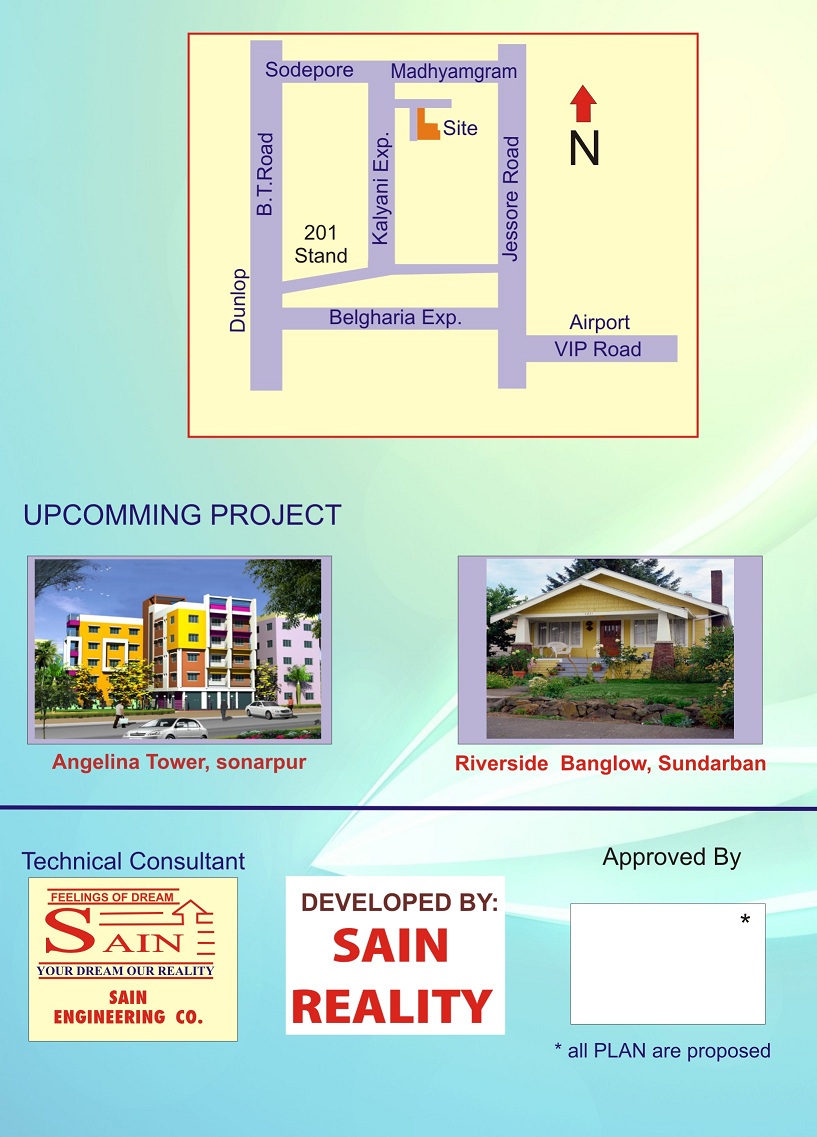 Sodepore
Madhyamgram
Site
N
B.T.Road
Kalyani Exp.
Jessore Road
201 Stand
Dunlop
Belgharia Exp.
Airport
VIP Road

UPCOMMING PROJECT

Angelina Tower, sonarpur

Riverside Banglow, Sundarban

Technical Consultant

FEELINGS OF DREAM
SAIN
YOUR DREAM OUR REALITY
SAIN ENGINEERING CO.

DEVELOPED BY:
SAIN REALITY

Approved By

*

* all PLAN are proposed